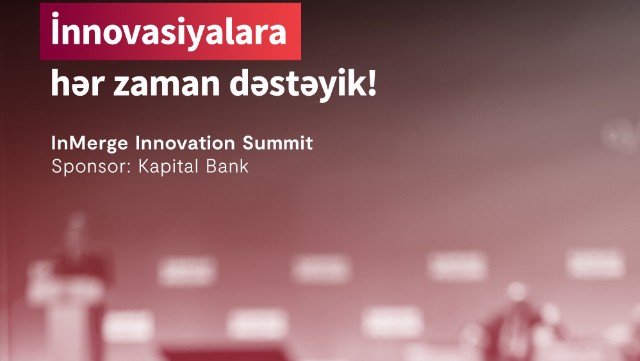 İnnovasiyalara
hər zaman dəstəyik!

InMerge Innovation Summit
Sponsor: Kapital Bank